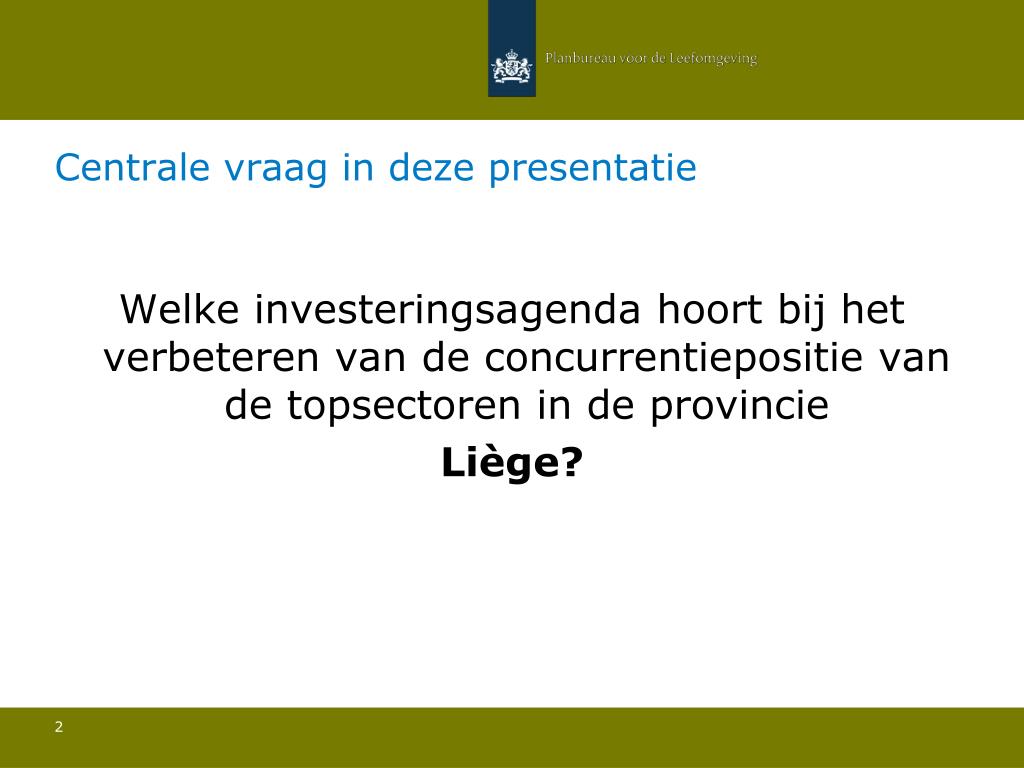 Planbureau voor de Leefomgeving

Centrale vraag in deze presentatie

Welke investeringsagenda hoort bij het verbeteren van de concurrentiepositie van de topsectoren in de provincie

Liège?

2